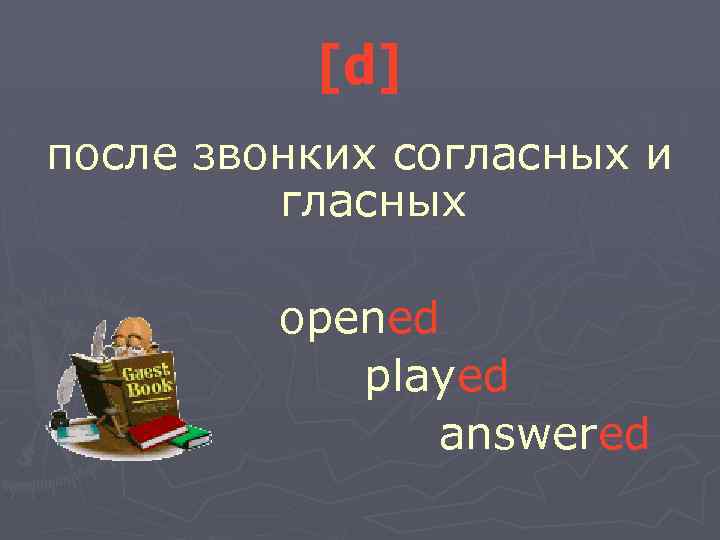 [d]

после звонких согласных и гласных

opened
played
answered

Guest Book